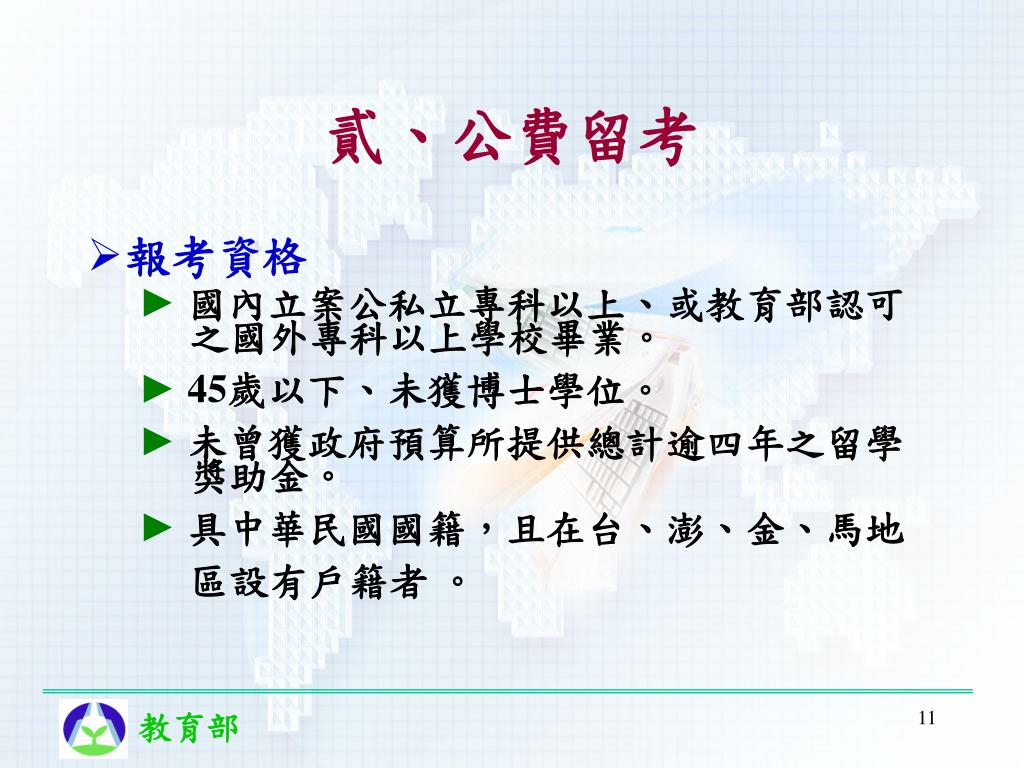 貳、公費留考

➢報考資格

► 國內立案公私立專科以上、或教育部認可之國外專科以上學校畢業。

► 45歲以下、未獲博士學位。

► 未曾獲政府預算所提供總計逾四年之留學獎助金。

► 具中華民國國籍，且在台、澎、金、馬地區設有戶籍者 。

教育部

11